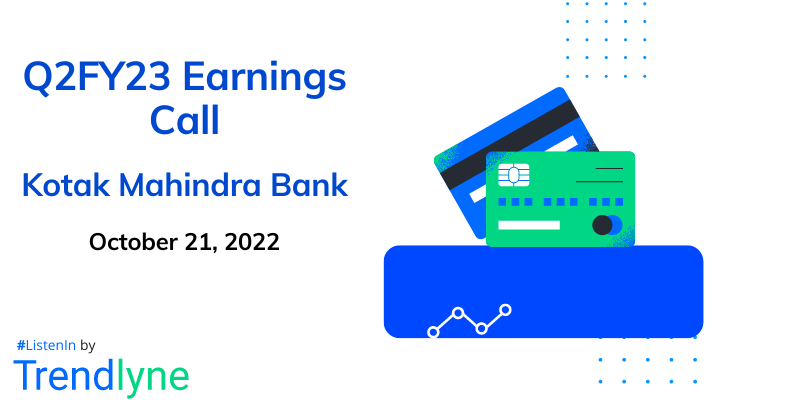 Q2FY23 Earnings Call

Kotak Mahindra Bank

October 21, 2022

#ListenIn by

Trendlyne